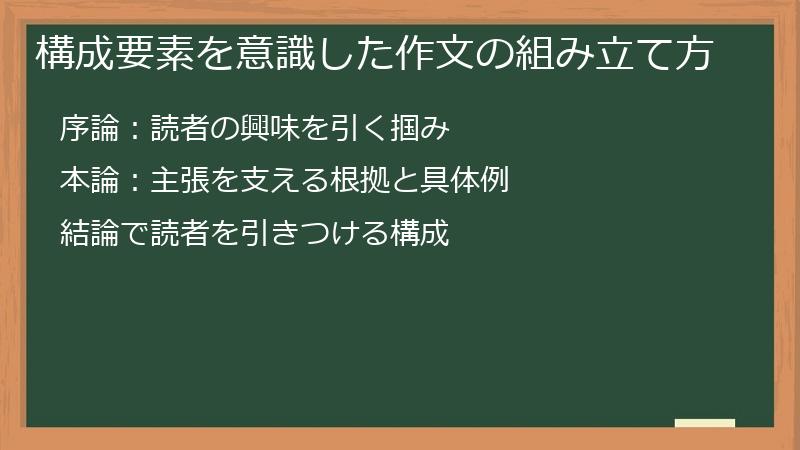 構成要素を意識した作文の組み立て方

序論：読者の興味を引く掴み

本論：主張を支える根拠と具体例

結論で読者を引きつける構成